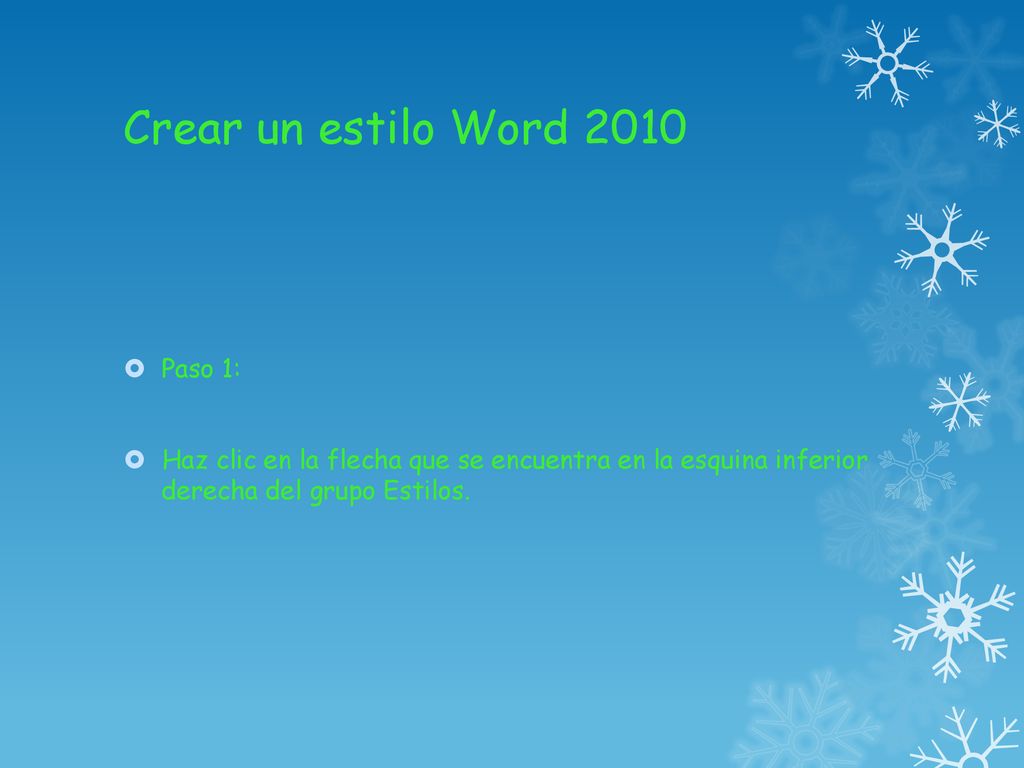 Crear un estilo Word 2010

Paso 1:

Haz clic en la flecha que se encuentra en la esquina inferior derecha del grupo Estilos.